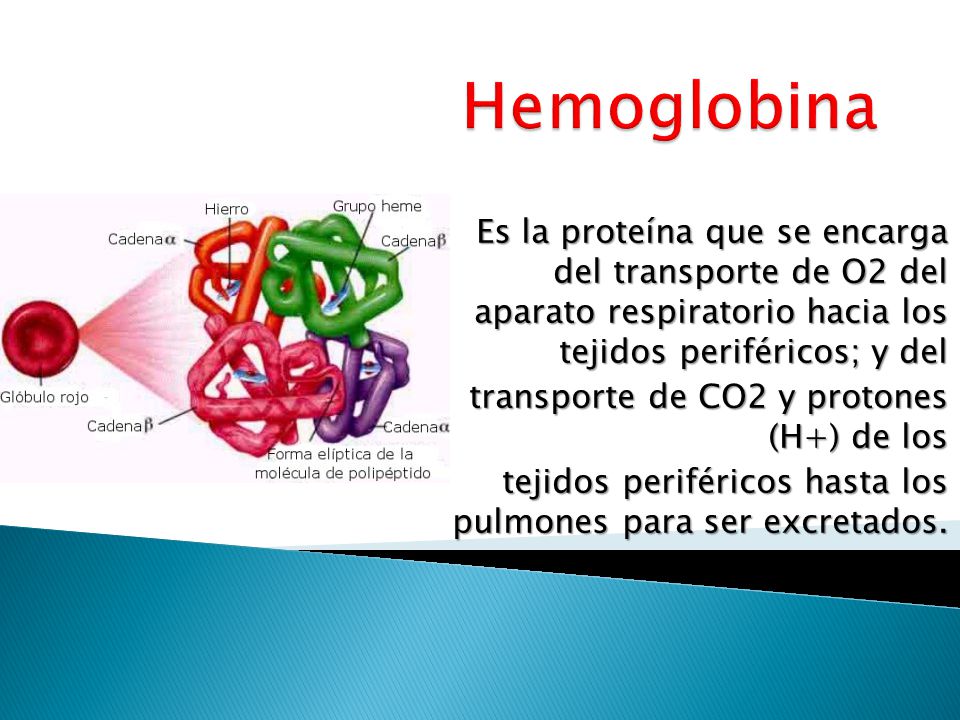 Hemoglobina

Hierro
Grupo heme
Cadena $\alpha$
Cadena $\beta$
Glóbulo rojo
Cadena $\beta$
Cadena $\alpha$
Forma elíptica de la molécula de polipéptido

Es la proteína que se encarga del transporte de O2 del aparato respiratorio hacia los tejidos periféricos; y del transporte de CO2 y protones (H+) de los tejidos periféricos hasta los pulmones para ser excretados.